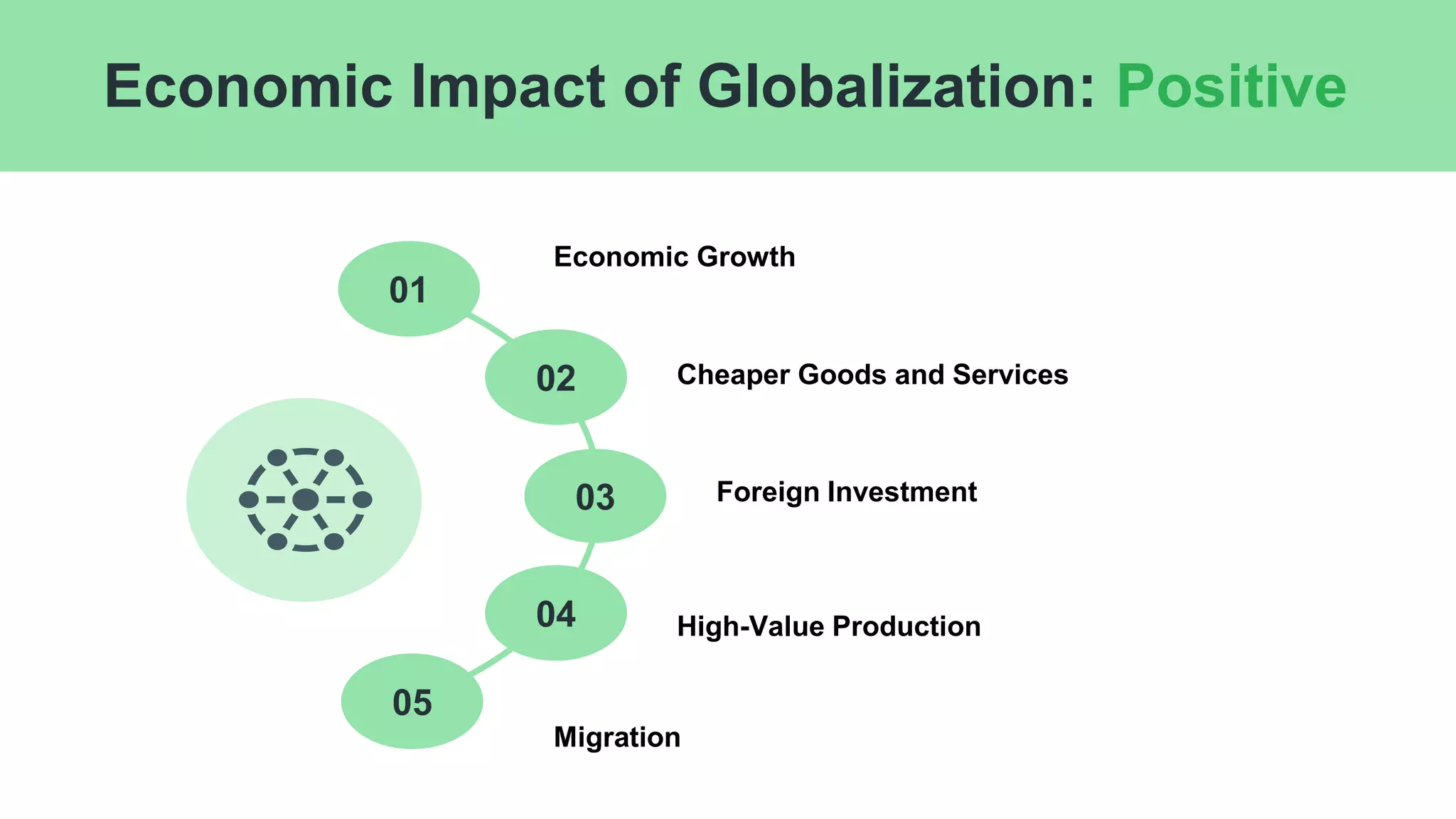 Economic Impact of Globalization: Positive

01
Economic Growth

02
Cheaper Goods and Services

03
Foreign Investment

04
High-Value Production

05
Migration